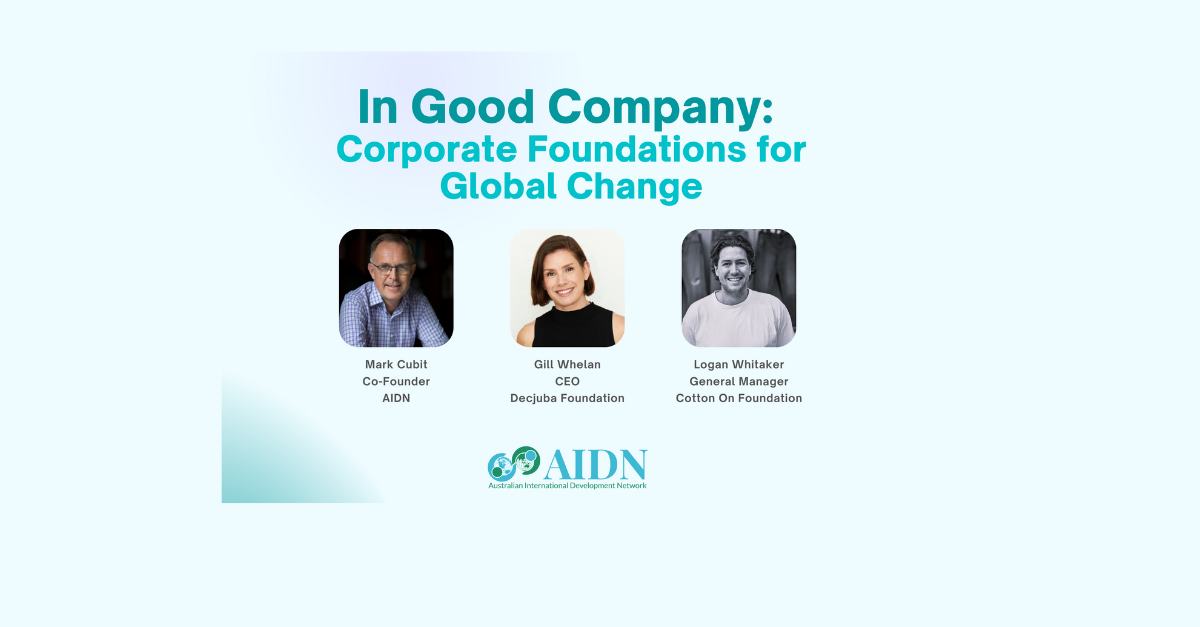 In Good Company:
Corporate Foundations for Global Change

Mark Cubit
Co-Founder
AIDN

Gill Whelan
CEO
Decjuba Foundation

Logan Whitaker
General Manager
Cotton On Foundation

AIDN
Australian International Development Network